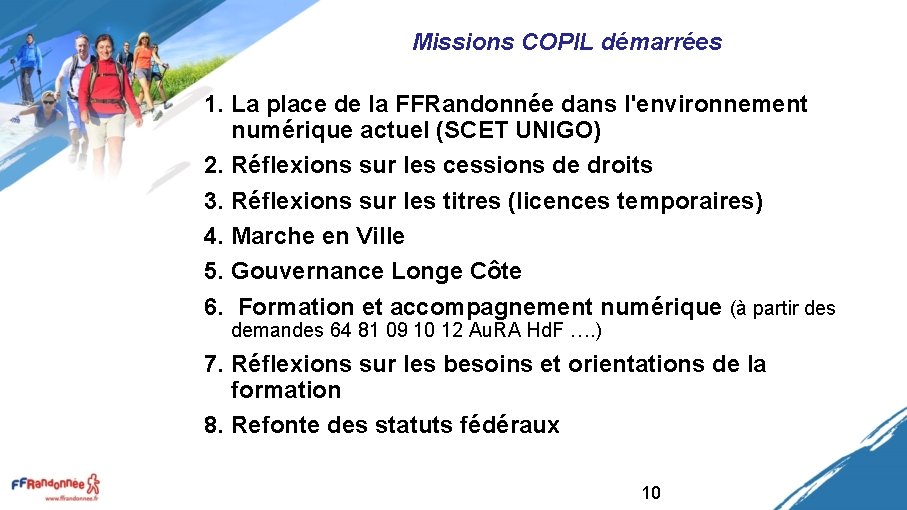 Missions COPIL démarrées

1. La place de la FFRandonnée dans l'environnement numérique actuel (SCET UNIGO)
2. Réflexions sur les cessions de droits
3. Réflexions sur les titres (licences temporaires)
4. Marche en Ville
5. Gouvernance Longe Côte
6. Formation et accompagnement numérique (à partir des demandes 64 81 09 10 12 AuRA HdF ….)
7. Réflexions sur les besoins et orientations de la formation
8. Refonte des statuts fédéraux

FFRandonnée
www.ffrandonnee.fr

10